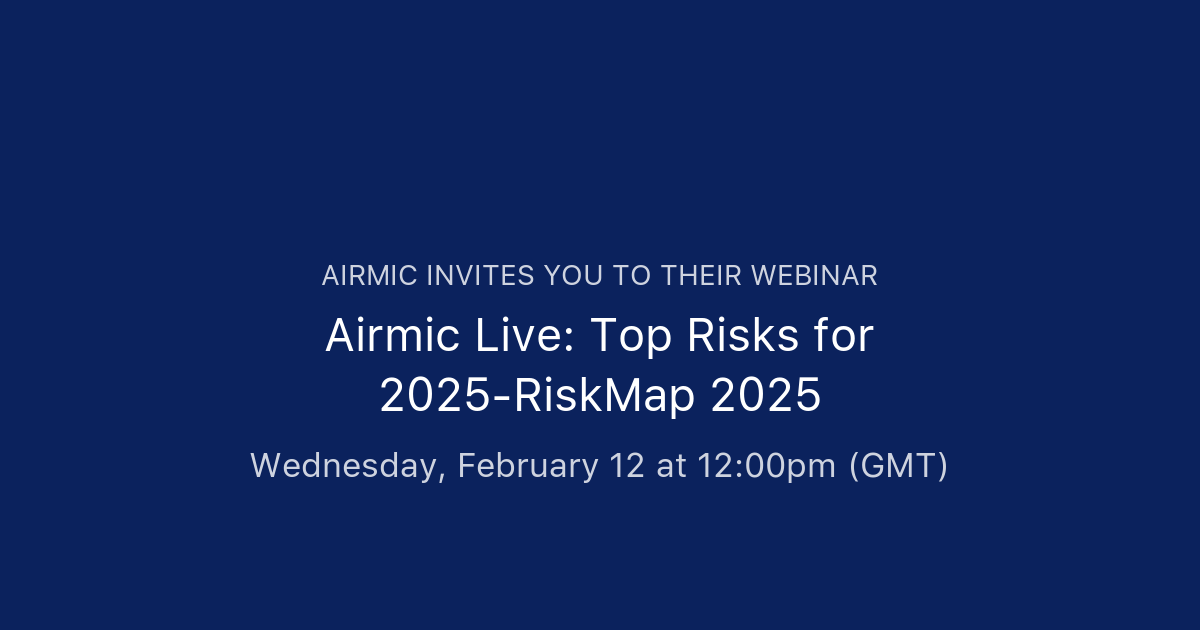 AIRMIC INVITES YOU TO THEIR WEBINAR

Airmic Live: Top Risks for 2025-RiskMap 2025

Wednesday, February 12 at 12:00pm (GMT)